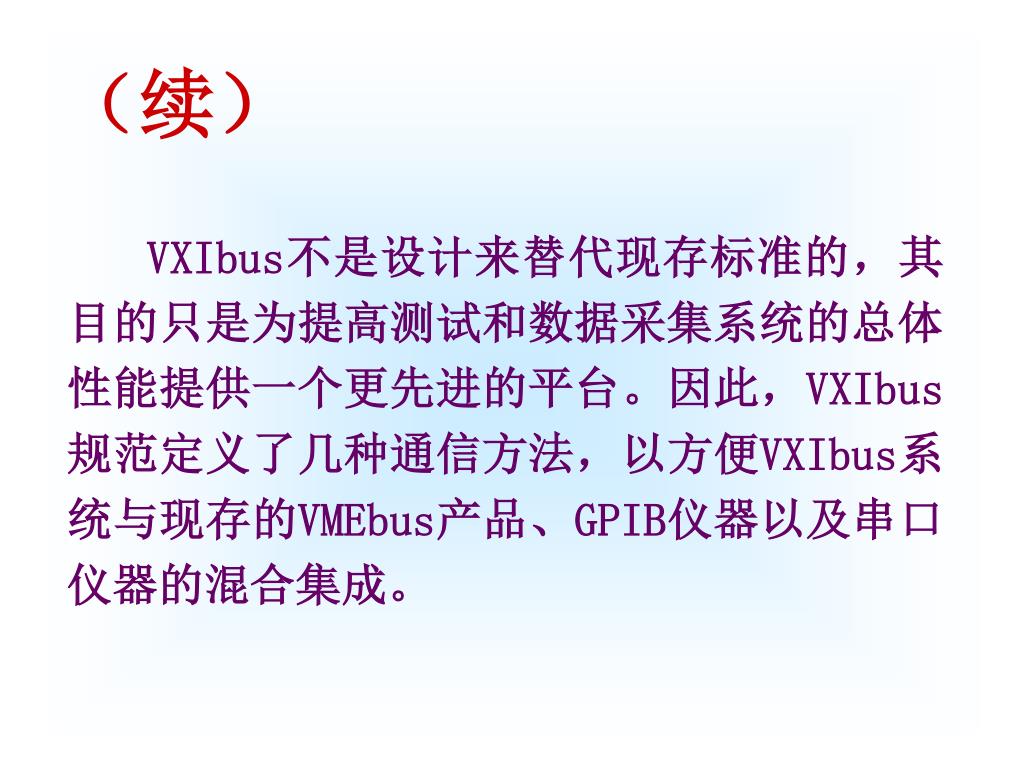 （续）

VXIbus不是设计来替代现存标准的，其目的只是为提高测试和数据采集系统的总体性能提供一个更先进的平台。因此，VXIbus规范定义了几种通信方法，以方便VXIbus系统与现存的VMEbus产品、GPIB仪器以及串口仪器的混合集成。